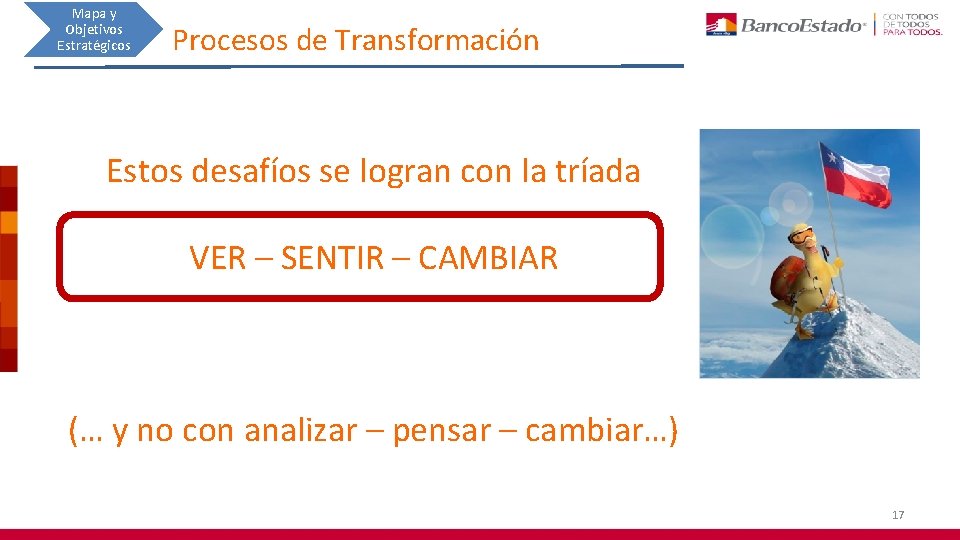 Mapa y Objetivos Estratégicos

Procesos de Transformación

BancoEstado

CON TODOS DE TODOS PARA TODOS.

Estos desafíos se logran con la tríada

VER – SENTIR – CAMBIAR

(… y no con analizar – pensar – cambiar…)

17